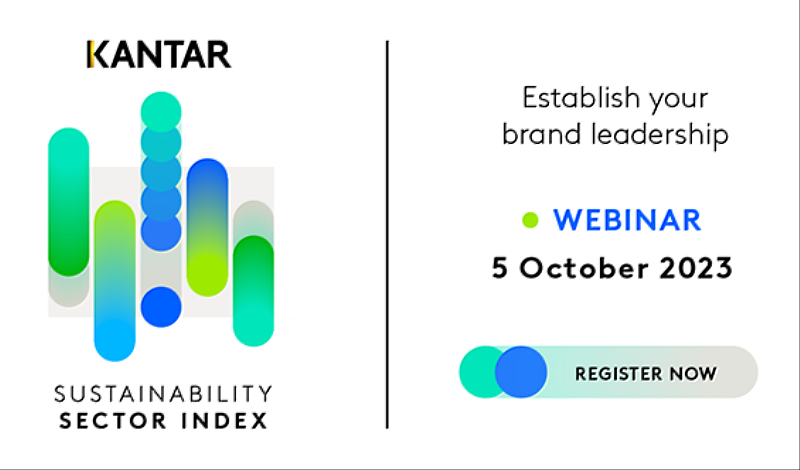 KANTAR

SUSTAINABILITY
SECTOR INDEX

Establish your brand leadership

WEBINAR
5 October 2023

REGISTER NOW